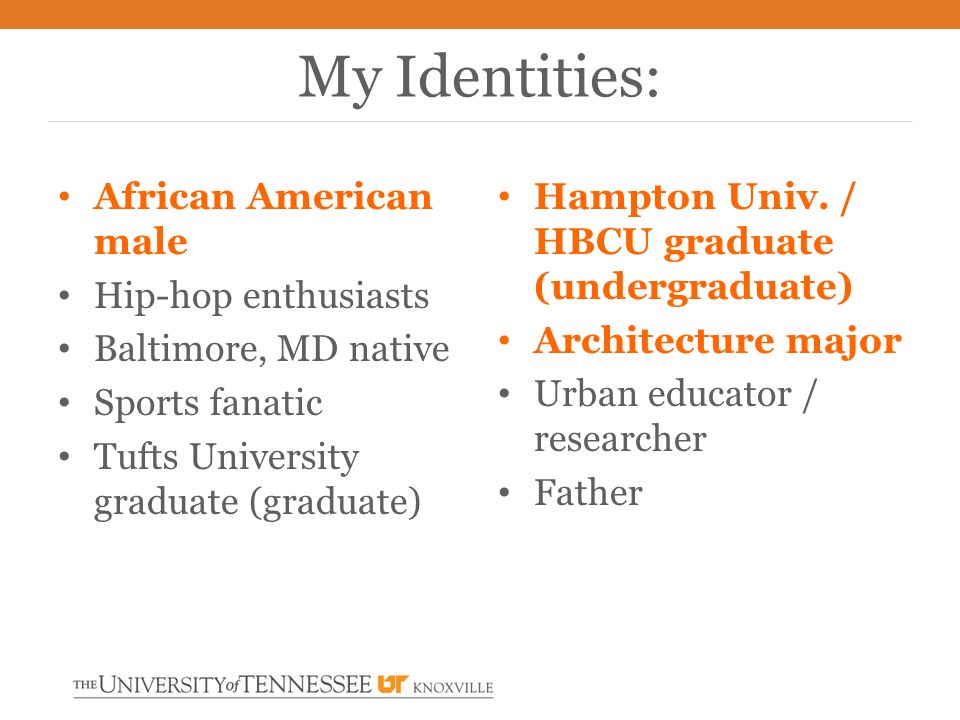 My Identities:

• African American male
• Hip-hop enthusiasts
• Baltimore, MD native
• Sports fanatic
• Tufts University graduate (graduate)

• Hampton Univ. / HBCU graduate (undergraduate)
• Architecture major
• Urban educator / researcher
• Father

THE UNIVERSITY of TENNESSEE UT KNOXVILLE